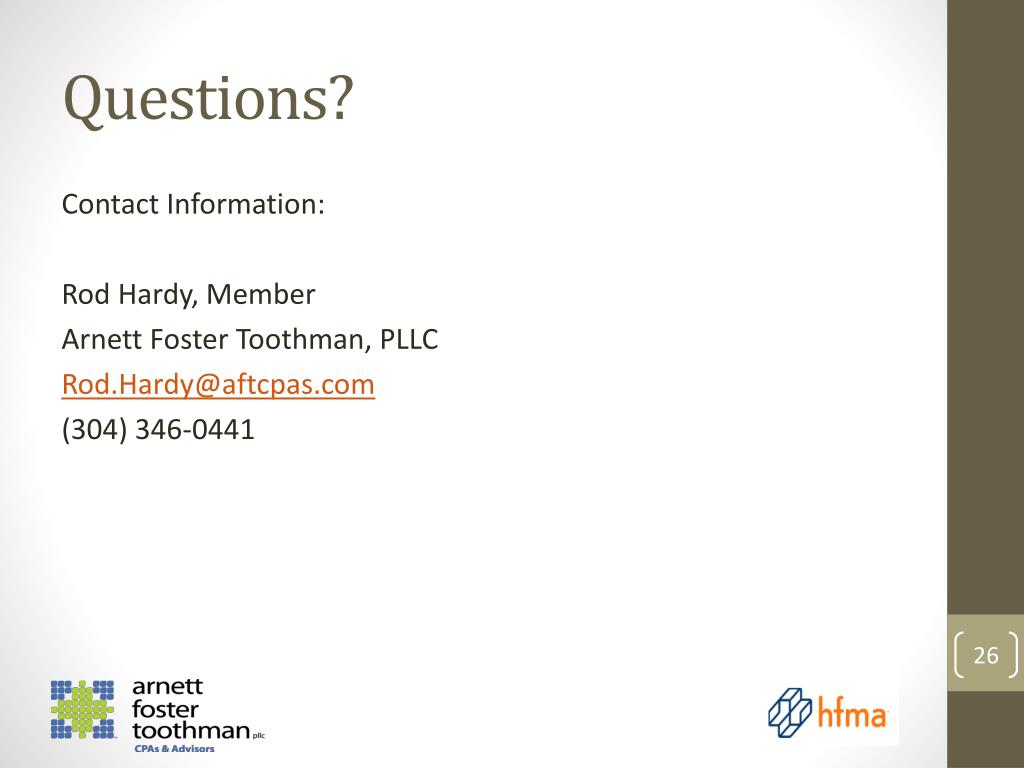 Questions?

Contact Information:

Rod Hardy, Member
Arnett Foster Toothman, PLLC
Rod.Hardy@aftcpas.com
(304) 346-0441

26

arnett
foster
toothman pllc
CPAs & Advisors

hfma